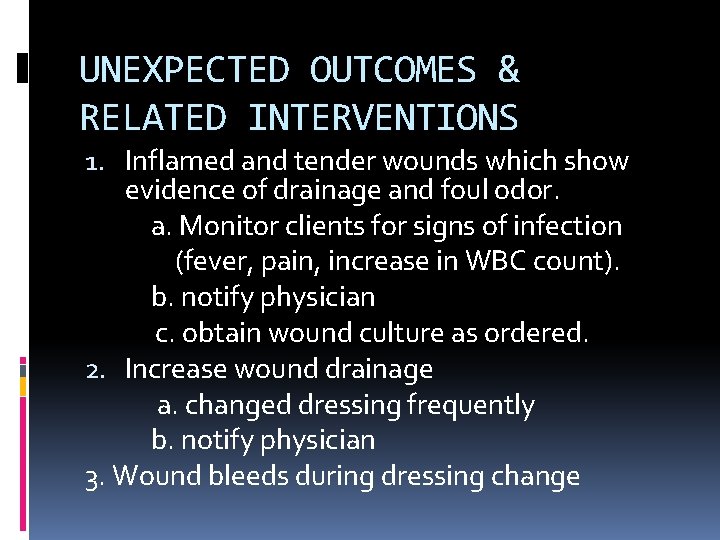 UNEXPECTED OUTCOMES & RELATED INTERVENTIONS

1. Inflamed and tender wounds which show evidence of drainage and foul odor.

a. Monitor clients for signs of infection (fever, pain, increase in WBC count).

b. notify physician

c. obtain wound culture as ordered.

2. Increase wound drainage

a. changed dressing frequently

b. notify physician

3. Wound bleeds during dressing change